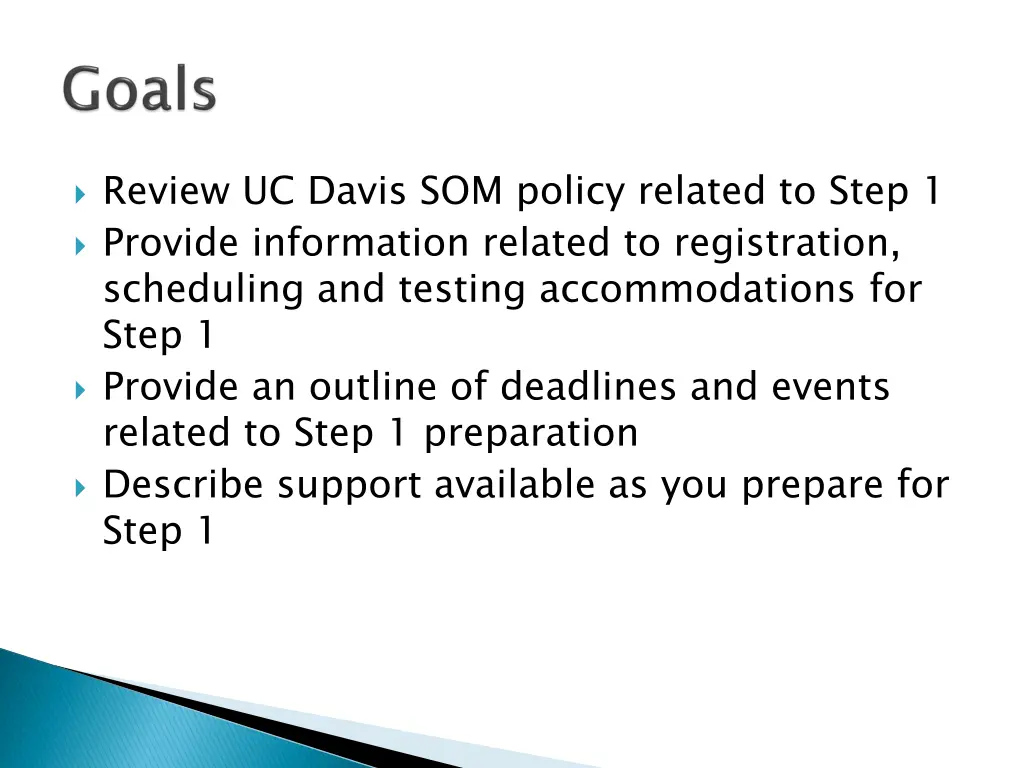 Goals

Review UC Davis SOM policy related to Step 1
Provide information related to registration, scheduling and testing accommodations for Step 1
Provide an outline of deadlines and events related to Step 1 preparation
Describe support available as you prepare for Step 1